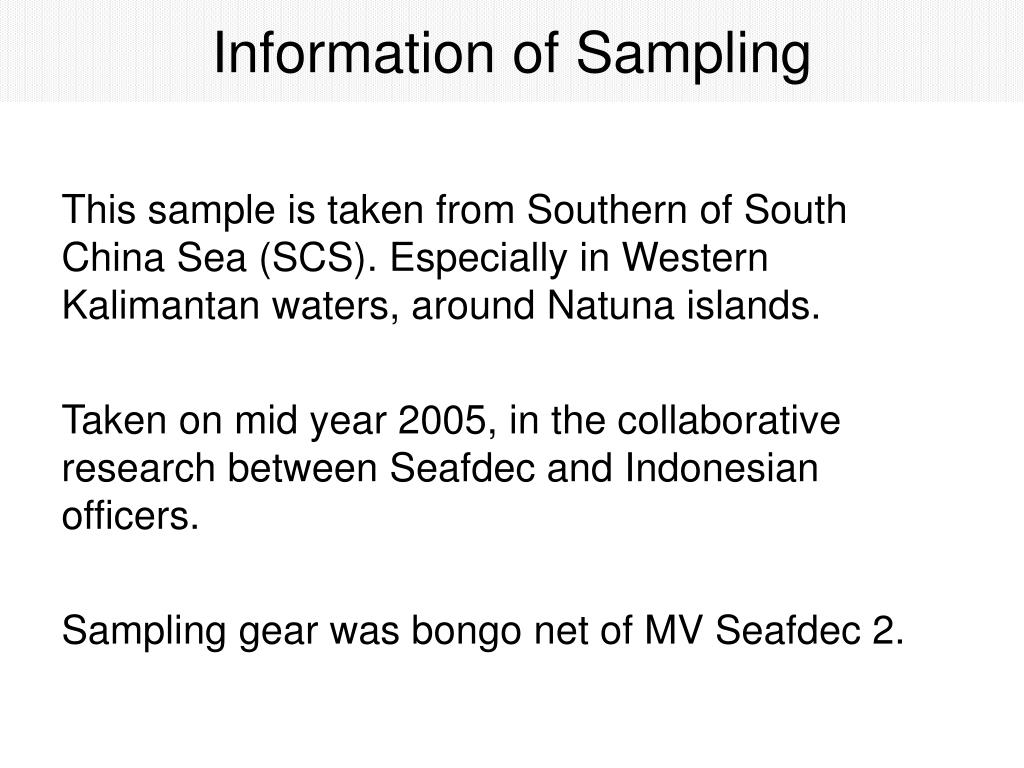 Information of Sampling

This sample is taken from Southern of South China Sea (SCS). Especially in Western Kalimantan waters, around Natuna islands.

Taken on mid year 2005, in the collaborative research between Seafdec and Indonesian officers.

Sampling gear was bongo net of MV Seafdec 2.